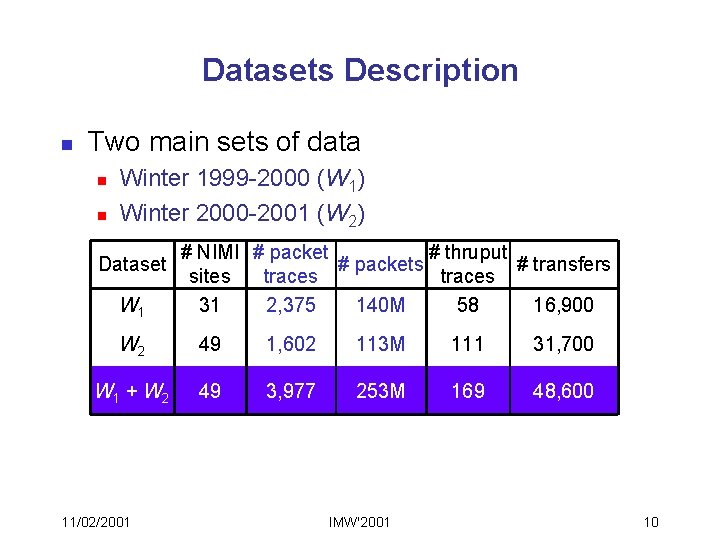 Datasets Description

Two main sets of data

Winter 1999-2000 ($W_1$)

Winter 2000-2001 ($W_2$)

| Dataset | # NIMI sites | # packet traces | # packets | # thruput traces | # transfers |
|---|---|---|---|---|---|
| $W_1$ | 31 | 2,375 | 140M | 58 | 16,900 |
| $W_2$ | 49 | 1,602 | 113M | 111 | 31,700 |
| $W_1 + W_2$ | 49 | 3,977 | 253M | 169 | 48,600 |

11/02/2001

IMW'2001

10